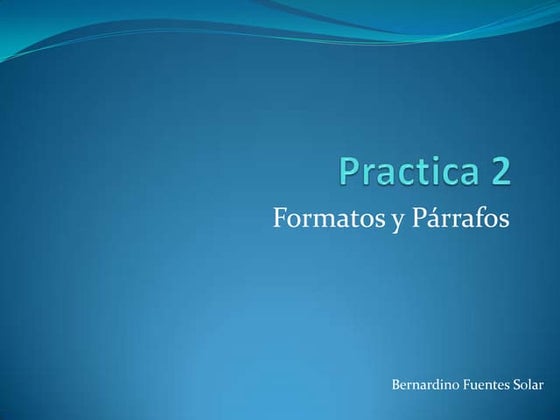 Practica 2

Formatos y Párrafos

Bernardino Fuentes Solar